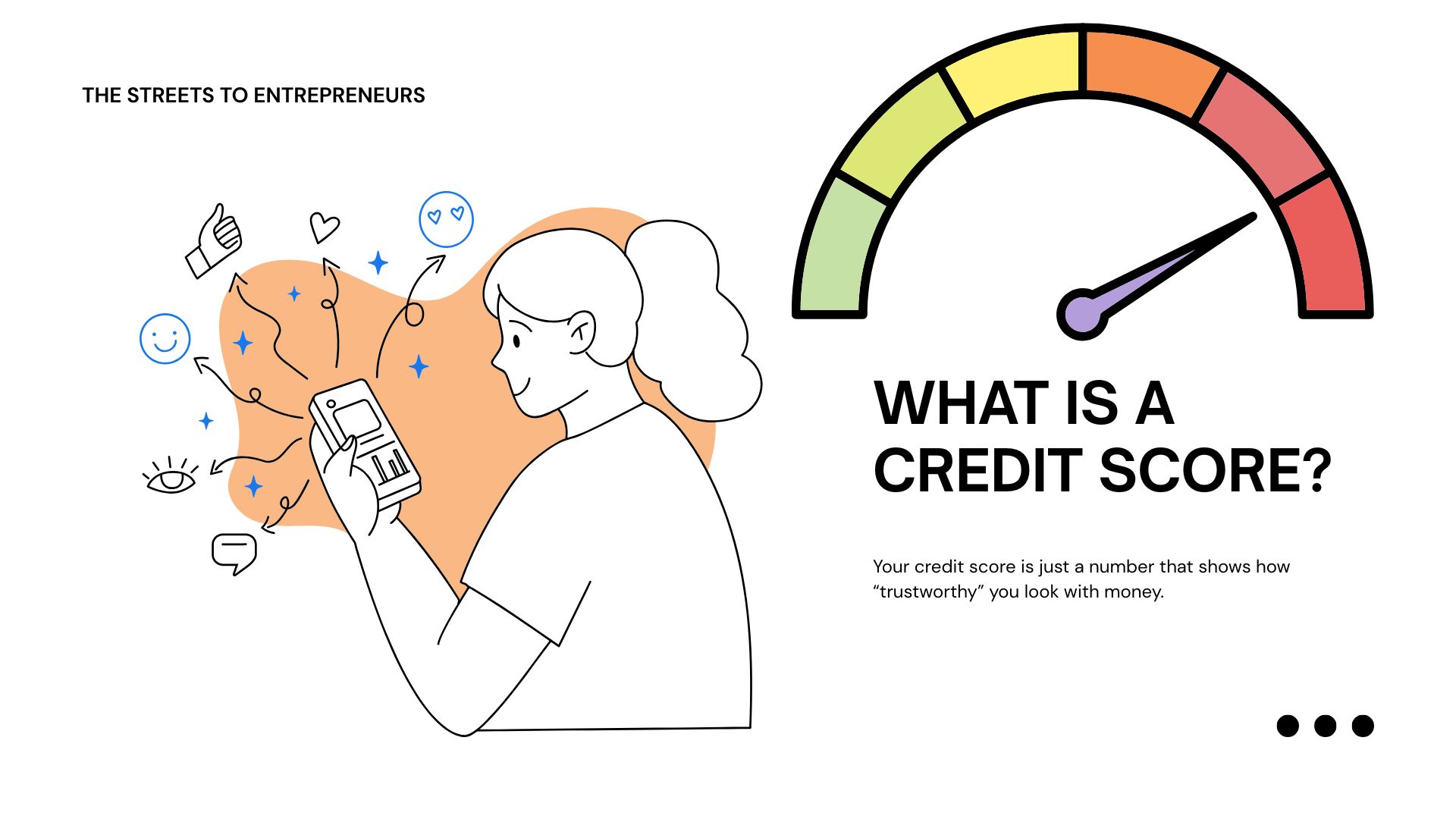 THE STREETS TO ENTREPRENEURS

WHAT IS A CREDIT SCORE?

Your credit score is just a number that shows how “trustworthy” you look with money.